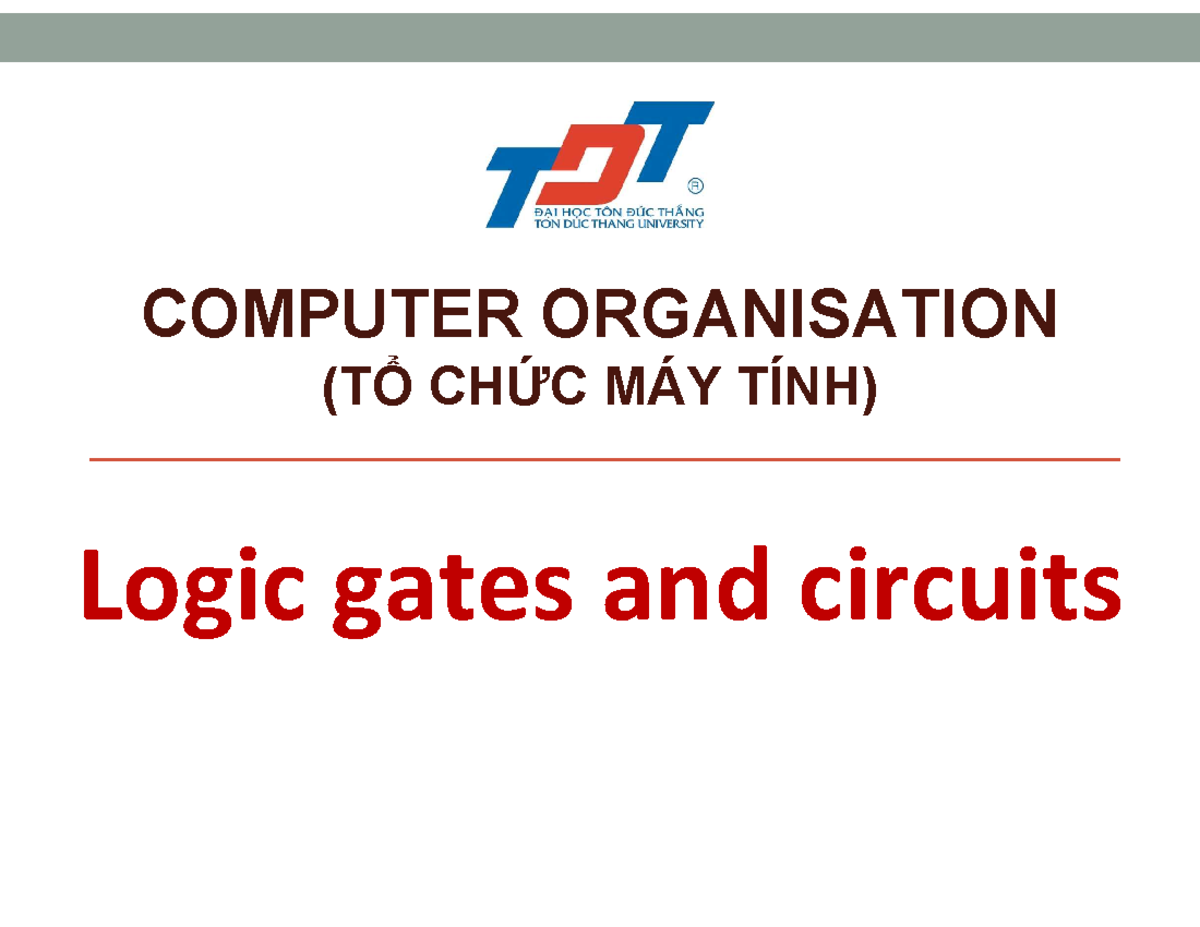 TDT
®
ĐẠI HỌC TÔN ĐỨC THẮNG
TON DUC THANG UNIVERSITY

COMPUTER ORGANISATION
(TỔ CHỨC MÁY TÍNH)

Logic gates and circuits